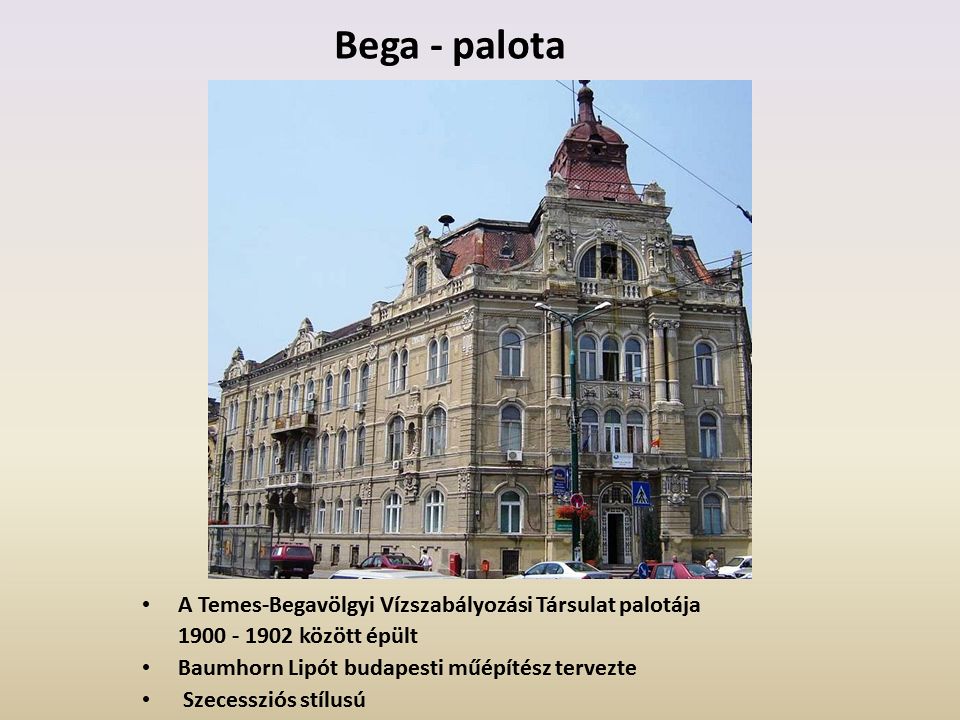 Bega - palota

• A Temes-Begavölgyi Vízszabályozási Társulat palotája 1900 - 1902 között épült
• Baumhorn Lipót budapesti műépítész tervezte
• Szecessziós stílusú